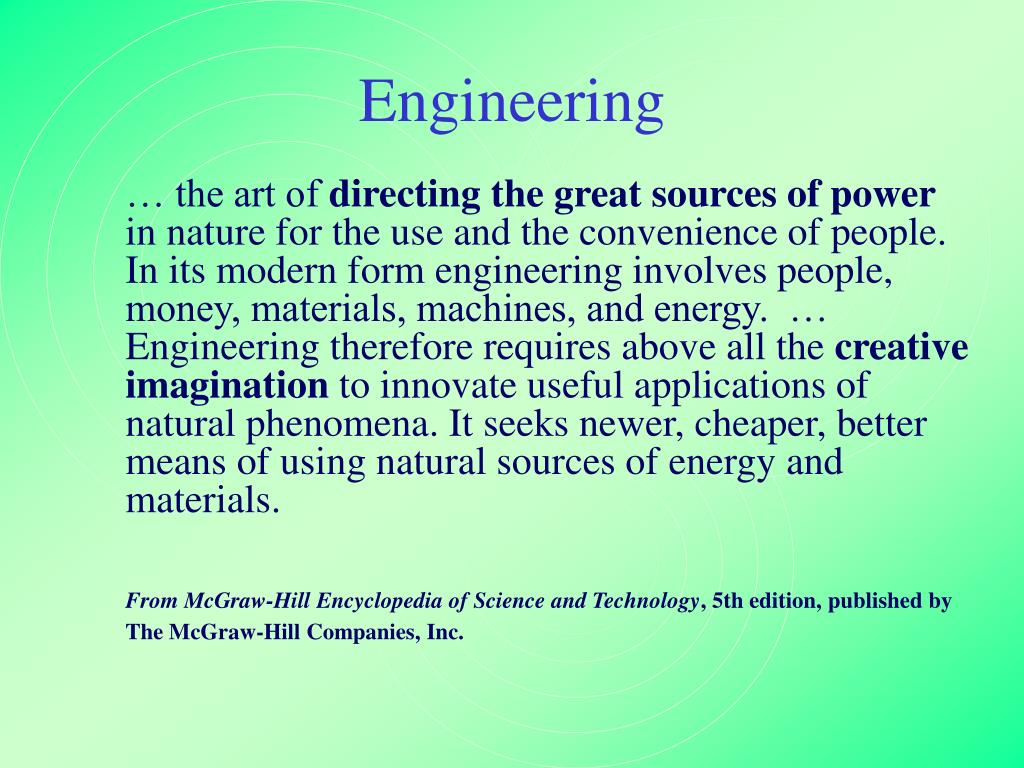 Engineering

… the art of directing the great sources of power in nature for the use and the convenience of people. In its modern form engineering involves people, money, materials, machines, and energy. … Engineering therefore requires above all the creative imagination to innovate useful applications of natural phenomena. It seeks newer, cheaper, better means of using natural sources of energy and materials.

From McGraw-Hill Encyclopedia of Science and Technology, 5th edition, published by The McGraw-Hill Companies, Inc.